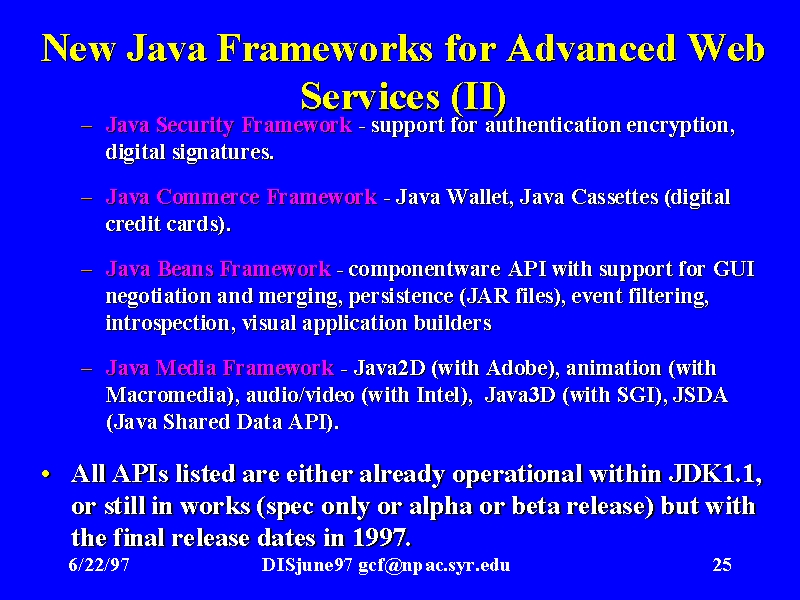 New Java Frameworks for Advanced Web Services (II)

– Java Security Framework - support for authentication encryption, digital signatures.

– Java Commerce Framework - Java Wallet, Java Cassettes (digital credit cards).

– Java Beans Framework - componentware API with support for GUI negotiation and merging, persistence (JAR files), event filtering, introspection, visual application builders

– Java Media Framework - Java2D (with Adobe), animation (with Macromedia), audio/video (with Intel), Java3D (with SGI), JSDA (Java Shared Data API).

• All APIs listed are either already operational within JDK1.1, or still in works (spec only or alpha or beta release) but with the final release dates in 1997.

6/22/97 DISjune97 gcf@npac.syr.edu 25